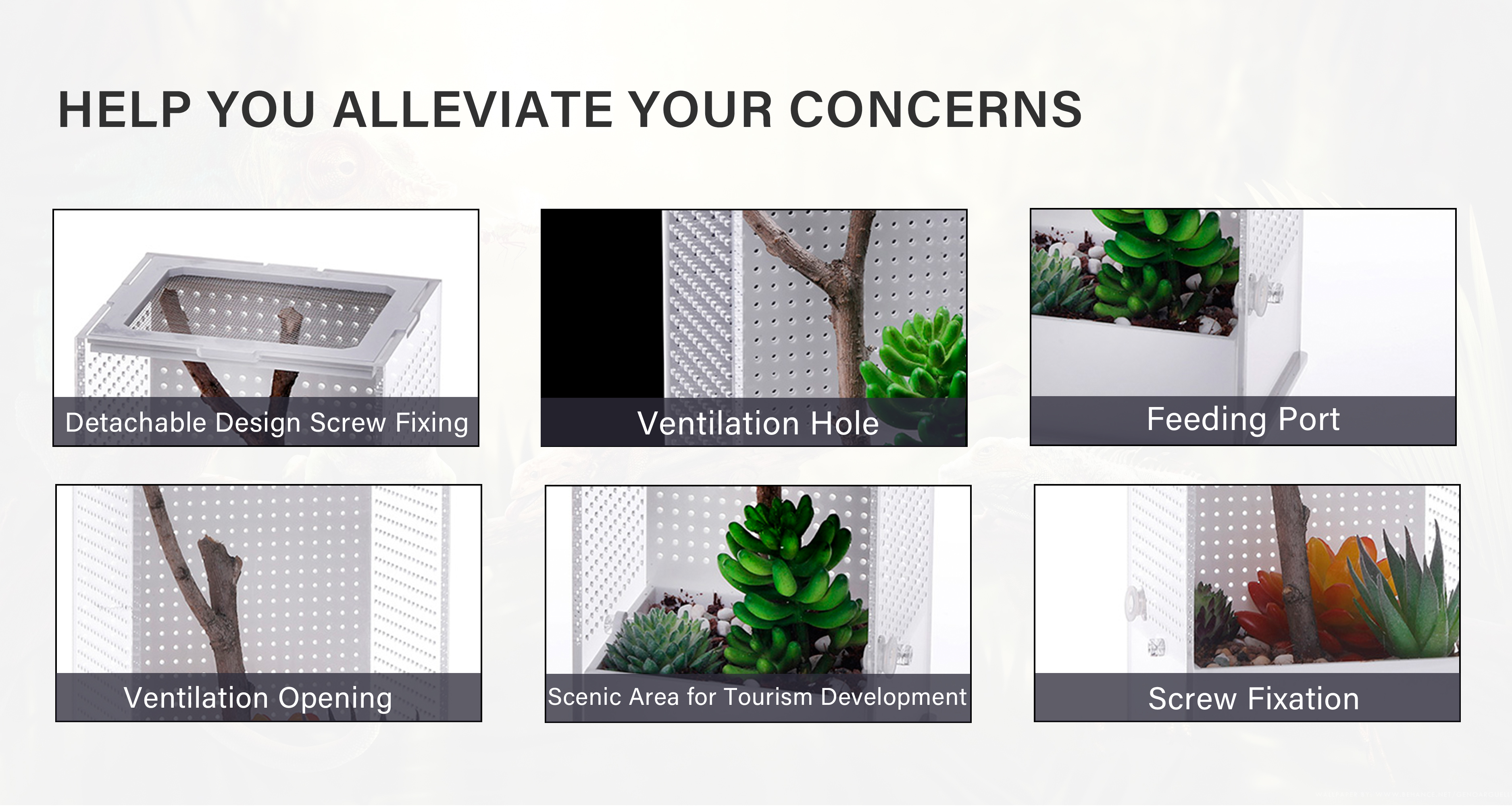 HELP YOU ALLEVIATE YOUR CONCERNS

Detachable Design Screw Fixing

Ventilation Hole

Feeding Port

Ventilation Opening

Scenic Area for Tourism Development

Screw Fixation